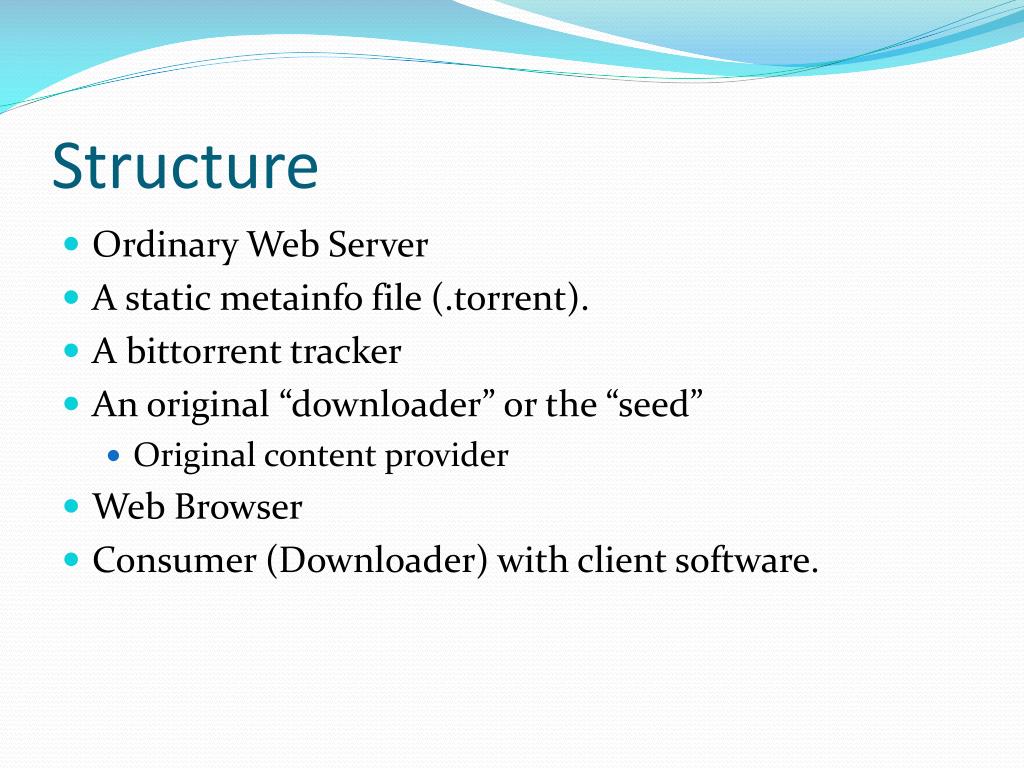 Structure

- Ordinary Web Server
- A static metainfo file (.torrent).
- A bittorrent tracker
- An original “downloader” or the “seed”
  - Original content provider
- Web Browser
- Consumer (Downloader) with client software.